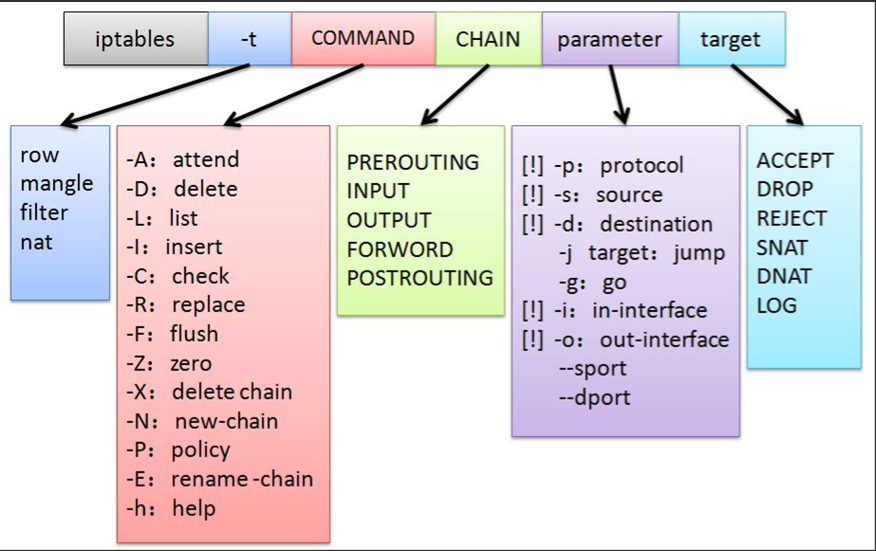 iptables -t COMMAND CHAIN parameter target

row
mangle
filter
nat

-A: attend
-D: delete
-L: list
-I: insert
-C: check
-R: replace
-F: flush
-Z: zero
-X: delete chain
-N: new-chain
-P: policy
-E: rename -chain
-h: help

PREROUTING
INPUT
OUTPUT
FORWORD
POSTROUTING

[!] -p: protocol
[!] -s: source
[!] -d: destination
-j target: jump
-g: go
[!] -i: in-interface
[!] -o: out-interface
--sport
--dport

ACCEPT
DROP
REJECT
SNAT
DNAT
LOG